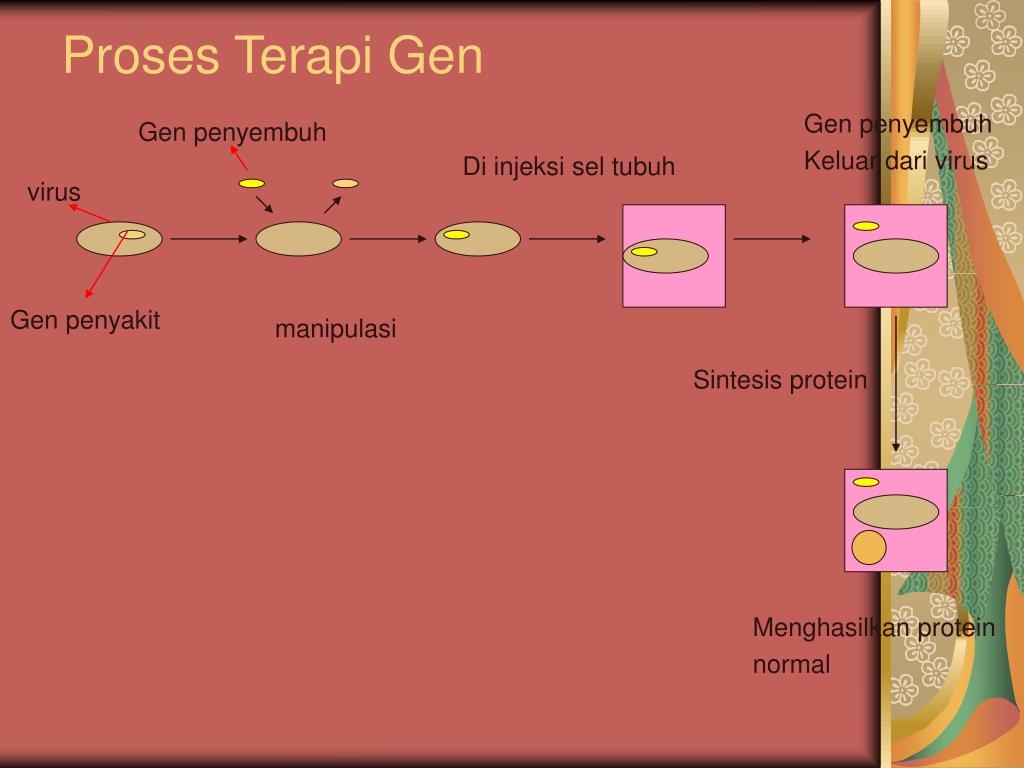 Proses Terapi Gen

Gen penyembuh

virus

Gen penyakit

manipulasi

Di injeksi sel tubuh

Gen penyembuh
Keluar dari virus

Sintesis protein

Menghasilkan protein
normal